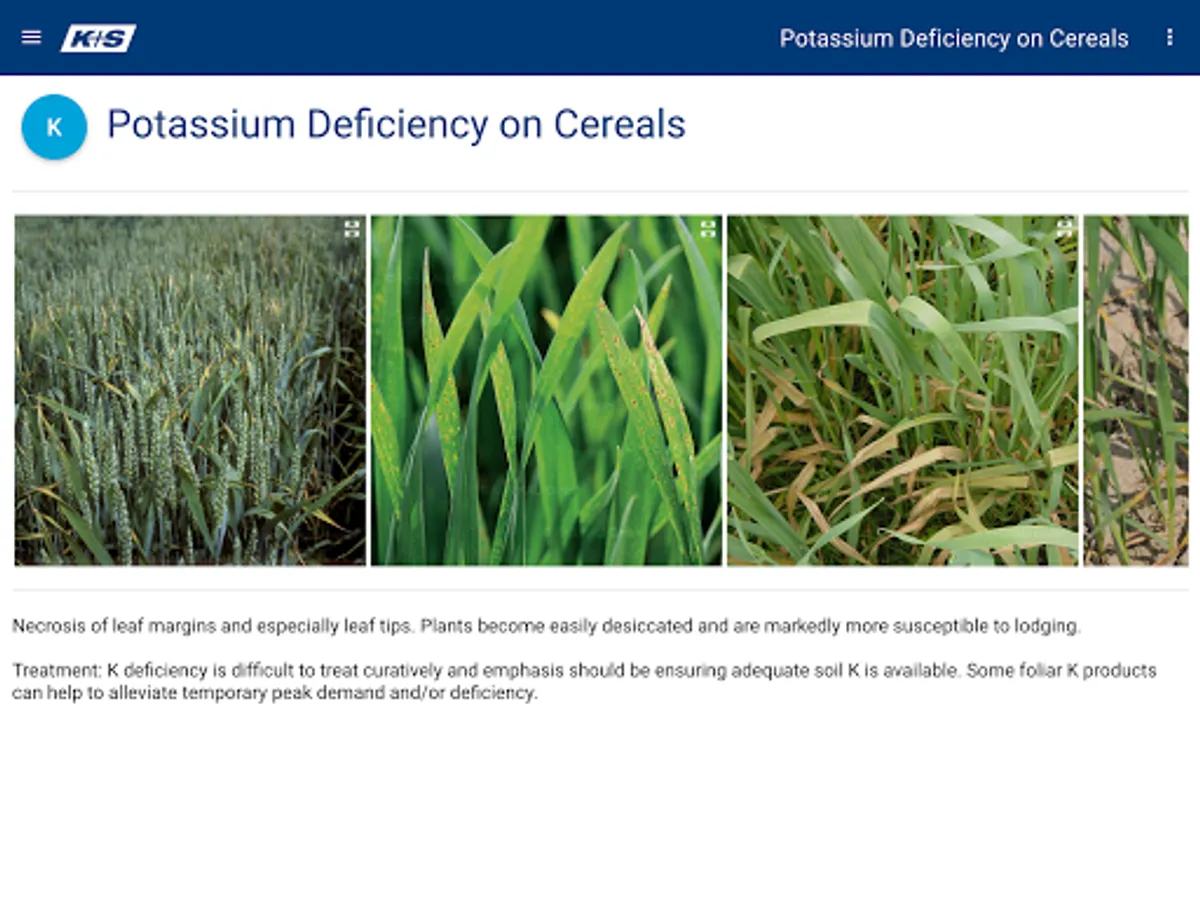 K+S

Potassium Deficiency on Cereals

K

Potassium Deficiency on Cereals

Necrosis of leaf margins and especially leaf tips. Plants become easily desiccated and are markedly more susceptible to lodging.

Treatment: K deficiency is difficult to treat curatively and emphasis should be ensuring adequate soil K is available. Some foliar K products can help to alleviate temporary peak demand and/or deficiency.